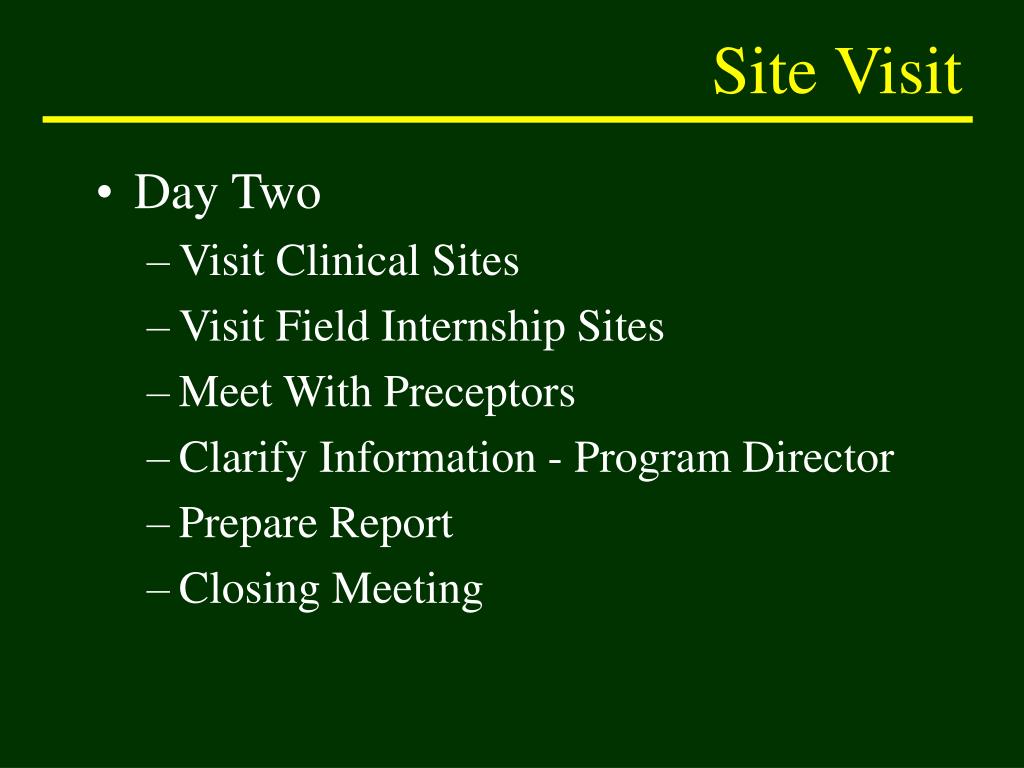 Site Visit

• Day Two
– Visit Clinical Sites
– Visit Field Internship Sites
– Meet With Preceptors
– Clarify Information - Program Director
– Prepare Report
– Closing Meeting